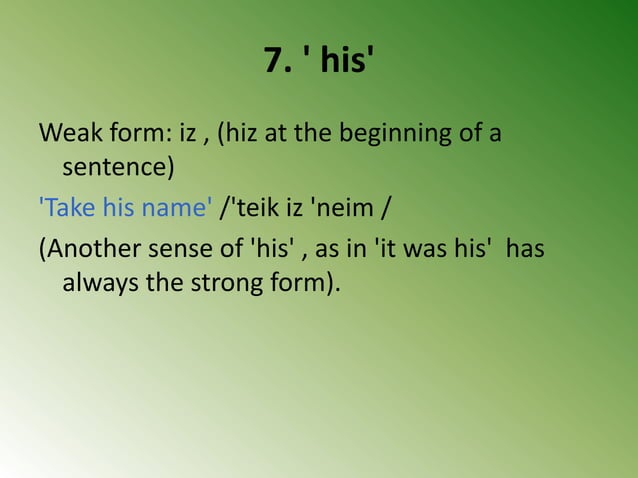 7. ' his'

Weak form: iz , (hiz at the beginning of a sentence)

'Take his name' /'teik iz 'neim /

(Another sense of 'his' , as in 'it was his' has always the strong form).